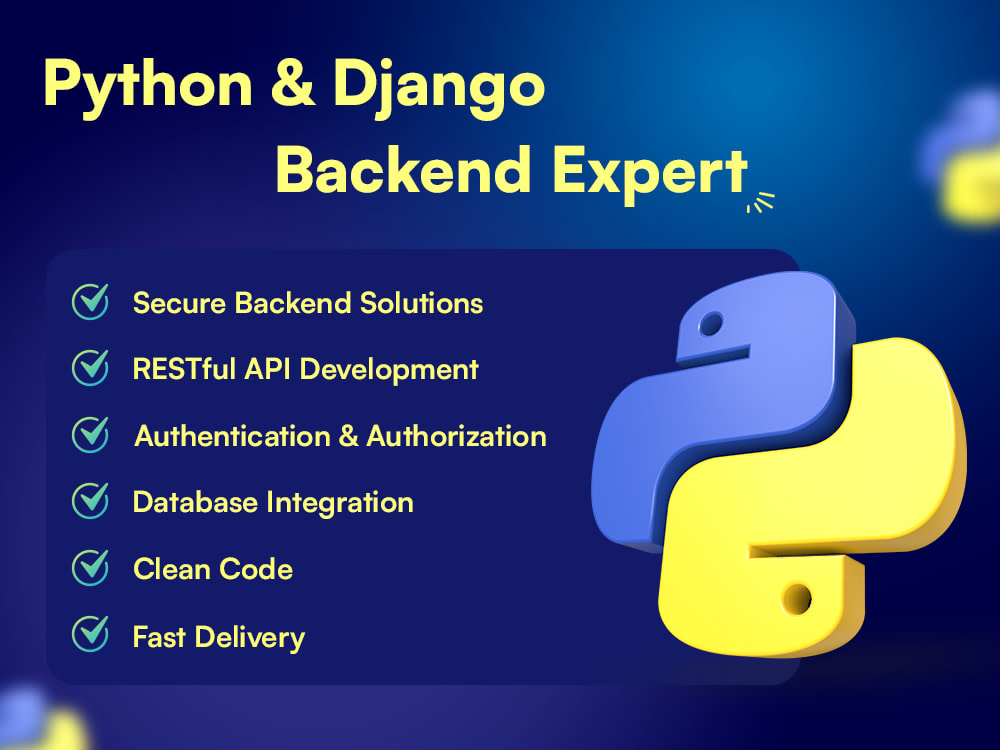 Python & Django
Backend Expert

Secure Backend Solutions
RESTful API Development
Authentication & Authorization
Database Integration
Clean Code
Fast Delivery